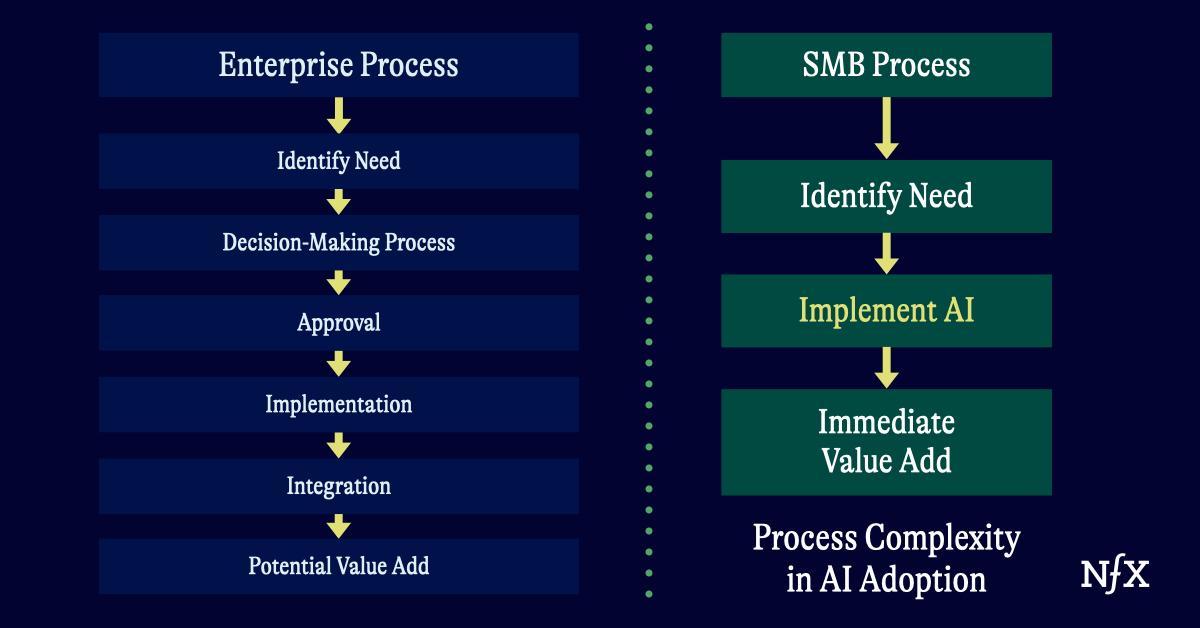 Enterprise Process

Identify Need

Decision-Making Process

Approval

Implementation

Integration

Potential Value Add

SMB Process

Identify Need

Implement AI

Immediate Value Add

Process Complexity in AI Adoption

NfX